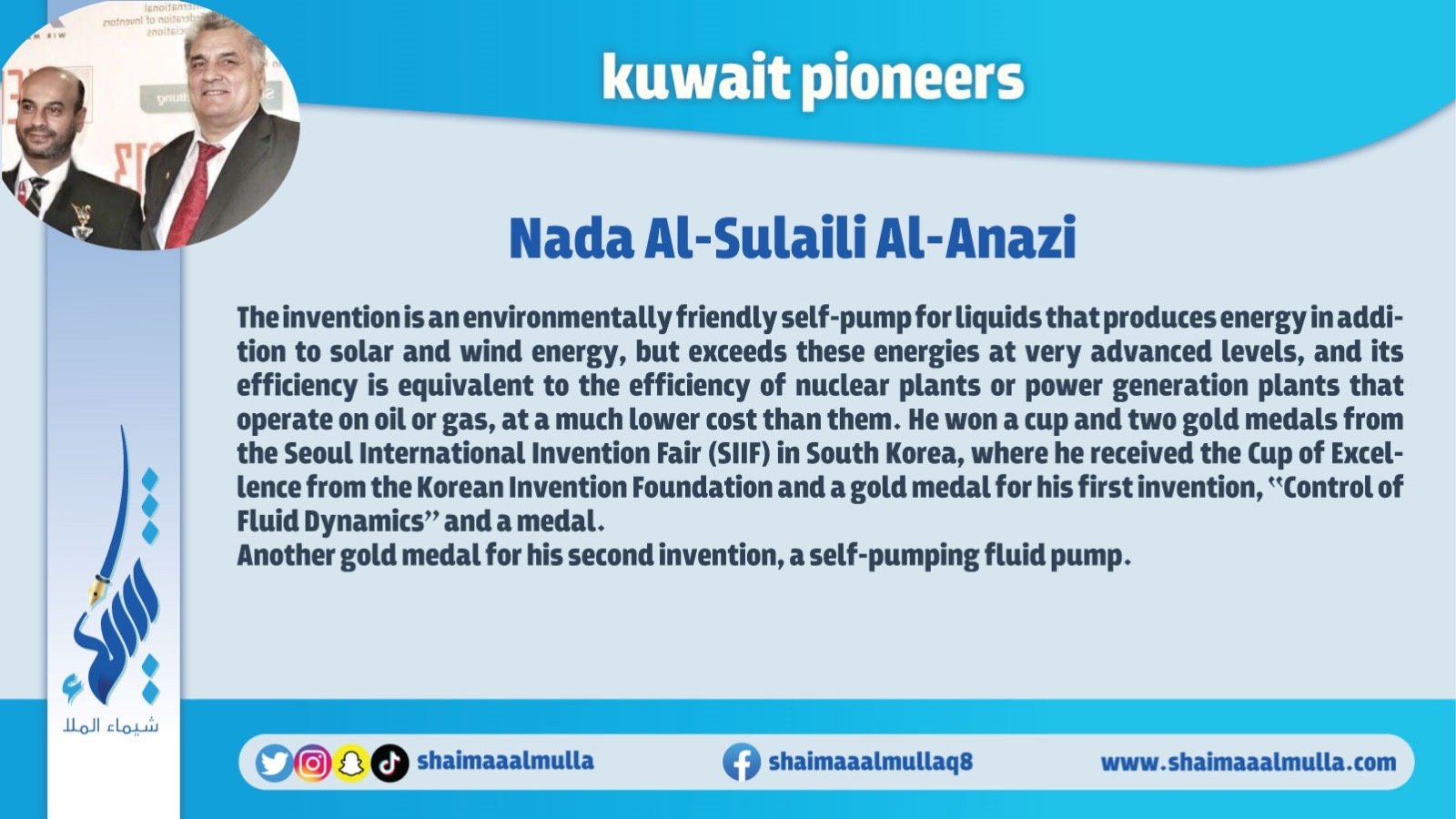 kuwait pioneers

Nada Al-Sulaili Al-Anazi

The invention is an environmentally friendly self-pump for liquids that produces energy in addition to solar and wind energy, but exceeds these energies at very advanced levels, and its efficiency is equivalent to the efficiency of nuclear plants or power generation plants that operate on oil or gas, at a much lower cost than them. He won a cup and two gold medals from the Seoul International Invention Fair (SIIF) in South Korea, where he received the Cup of Excellence from the Korean Invention Foundation and a gold medal for his first invention, "Control of Fluid Dynamics" and a medal.
Another gold medal for his second invention, a self-pumping fluid pump.

شيماء الملا

shaimaaalmulla

shaimaaalmullaq8

www.shaimaaalmulla.com